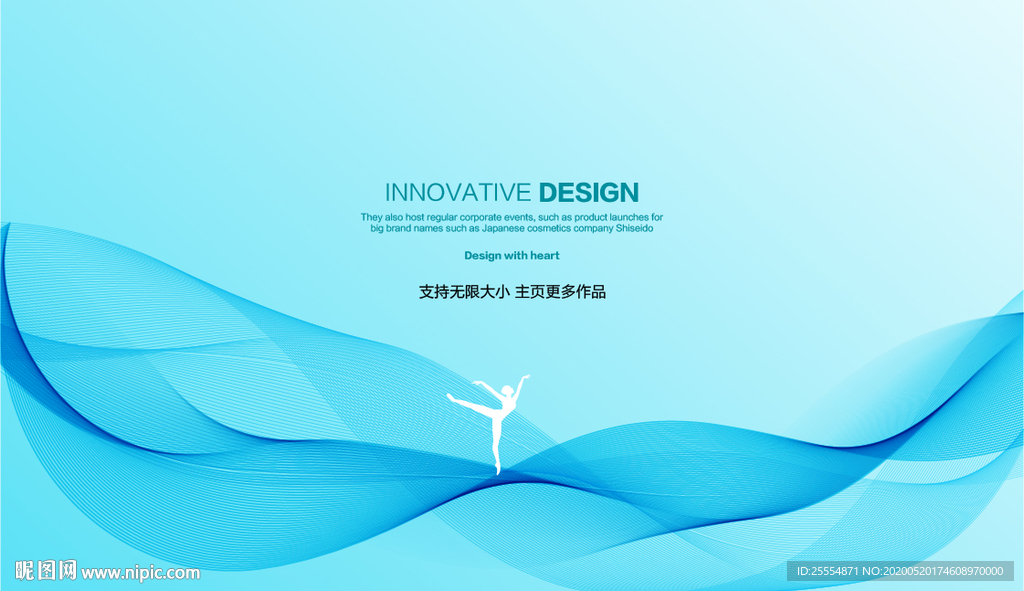 INNOVATIVE DESIGN

They also host regular corporate events, such as product launches for big brand names such as Japanese cosmetics company Shiseido

Design with heart

支持无限大小 主页更多作品

昵图网 www.nipic.com

ID:25554871 NO:20200520174608970000